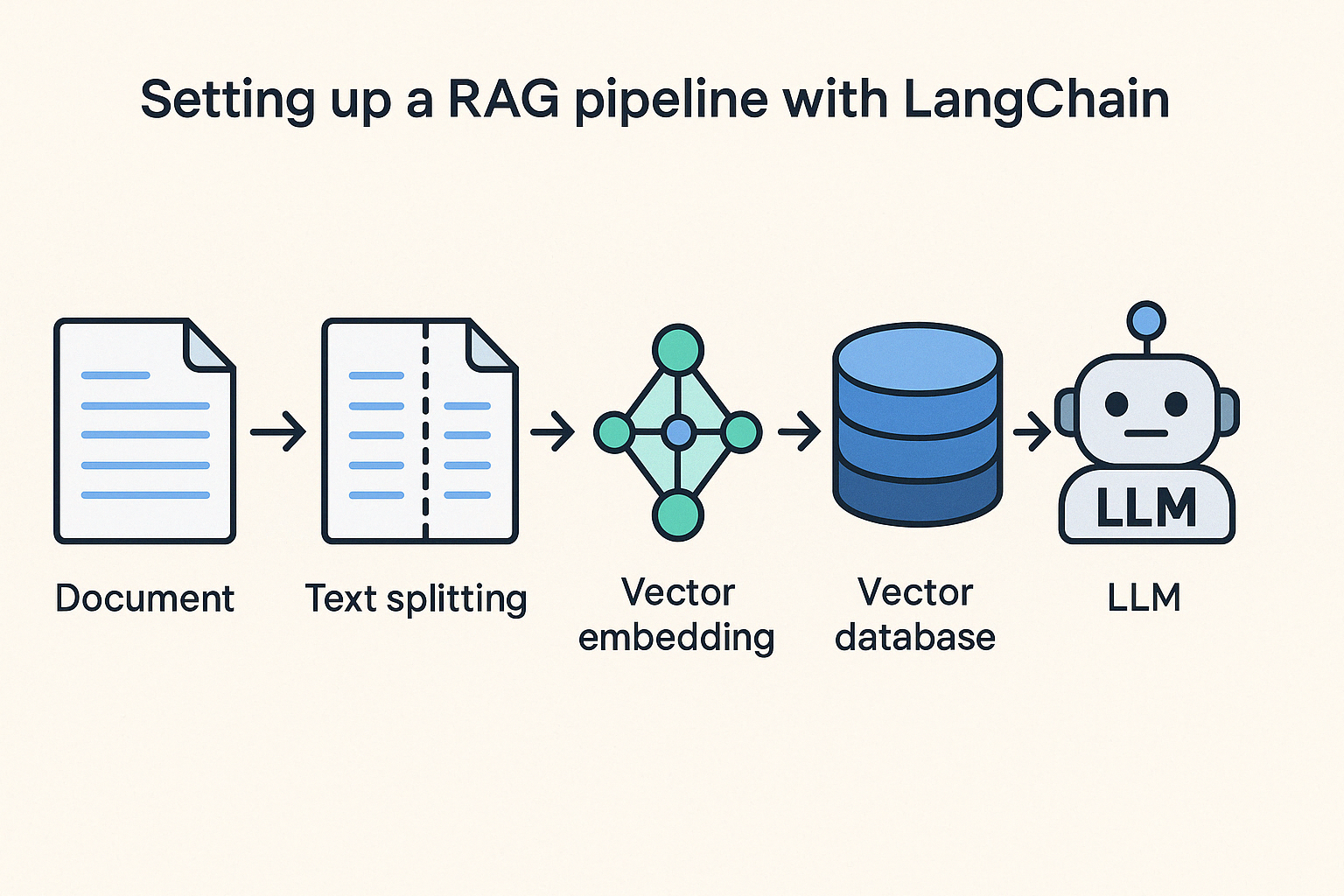 Setting up a RAG pipeline with LangChain

LLM

Document

Text splitting

Vector embedding

Vector database

LLM